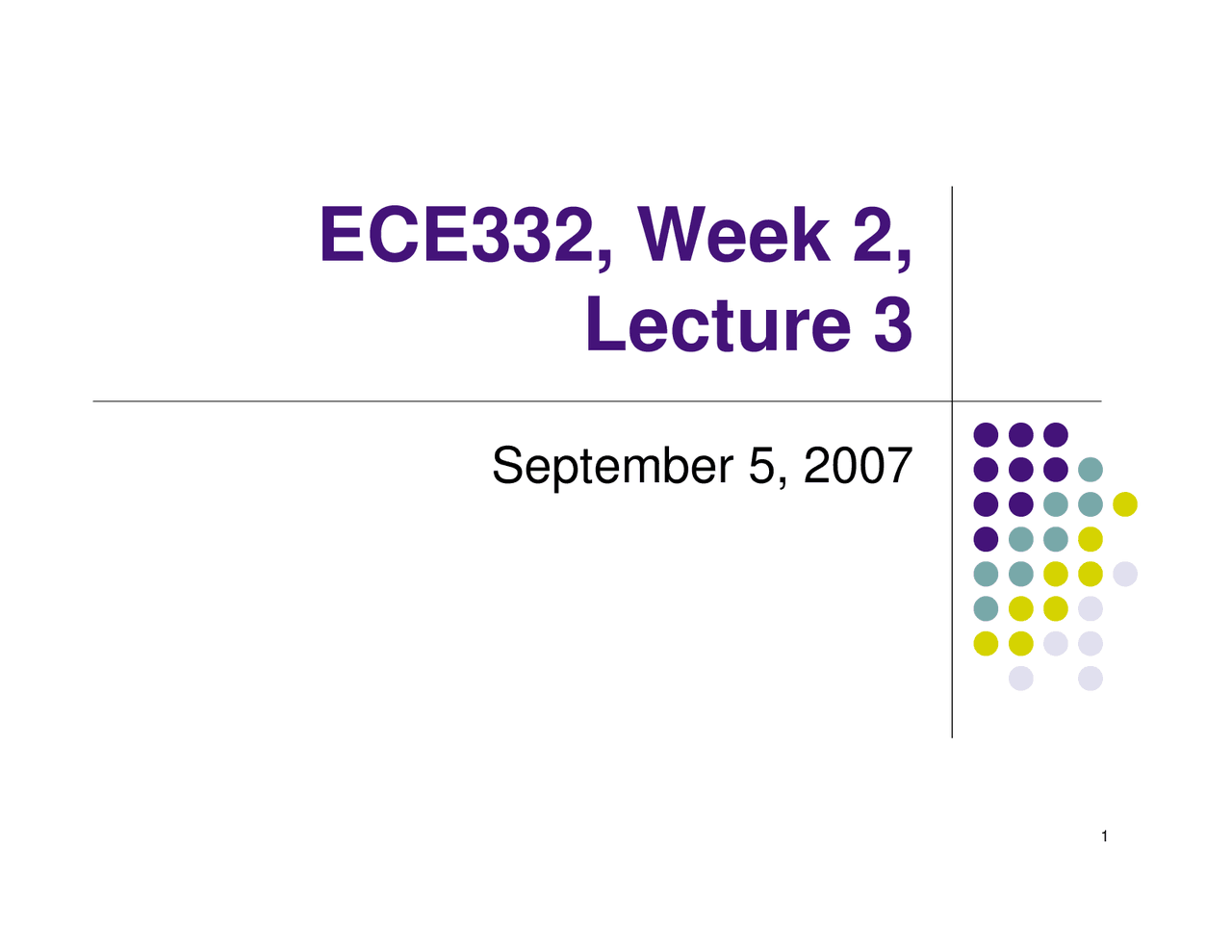 ECE332, Week 2, Lecture 3

September 5, 2007

1